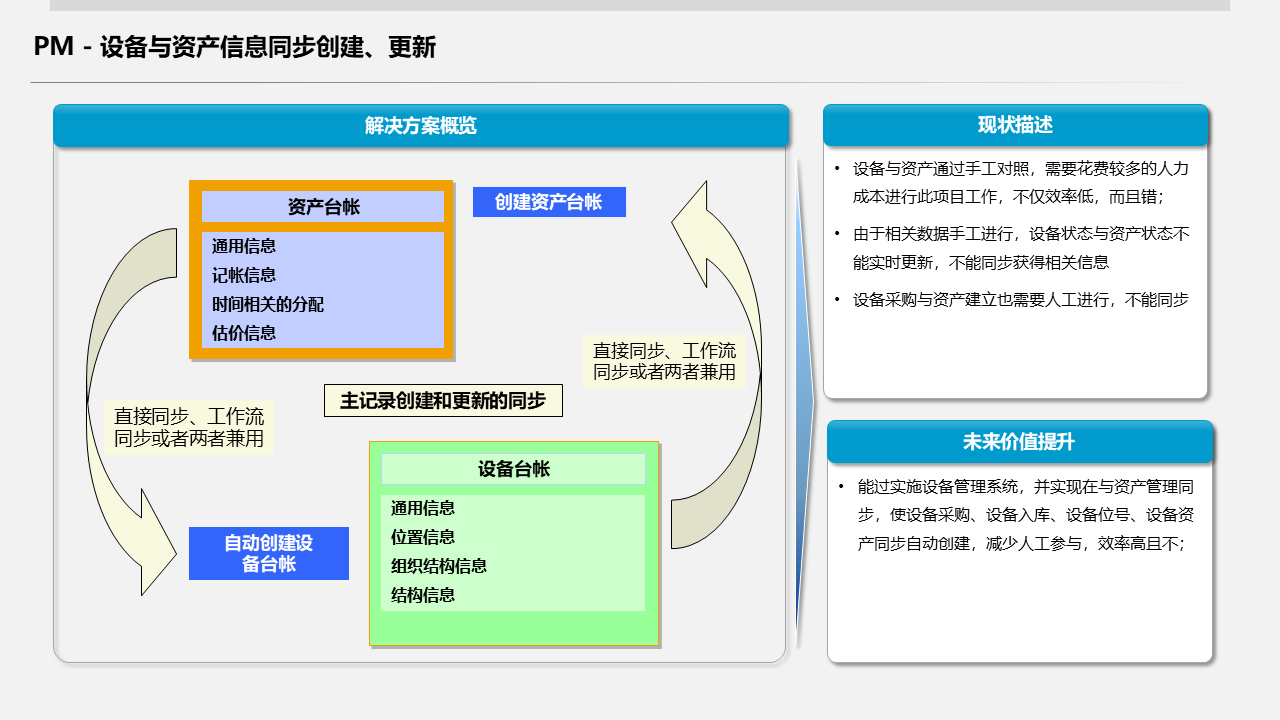 PM - 设备与资产信息同步创建、更新

解决方案概览

资产台帐

通用信息
记帐信息
时间相关的分配
估价信息

创建资产台帐

直接同步、工作流同步或者两者兼用

主记录创建和更新的同步

直接同步、工作流同步或者两者兼用

设备台帐

通用信息
位置信息
组织结构信息
结构信息

自动创建设备台帐

现状描述

• 设备与资产通过手工对照，需要花费较多的人力成本进行此项目工作，不仅效率低，而且错；

• 由于相关数据手工进行，设备状态与资产状态不能实时更新，不能同步获得相关信息

• 设备采购与资产建立也需要人工进行，不能同步

未来价值提升

• 能过实施设备管理系统，并实现在与资产管理同步，使设备采购、设备入库、设备位号、设备资产同步自动创建，减少人工参与，效率高且不;